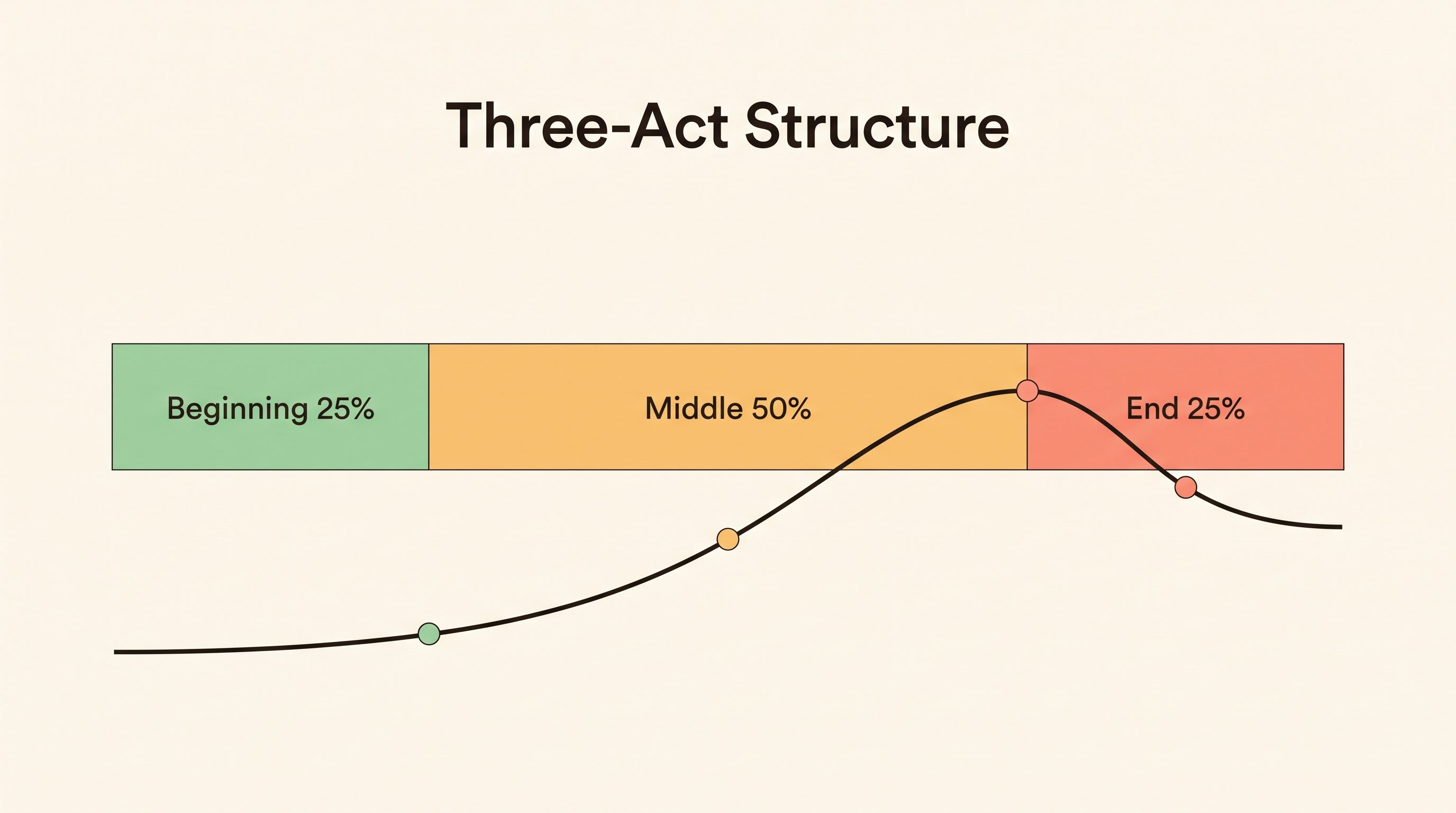 Three-Act Structure

Beginning 25%

Middle 50%

End 25%